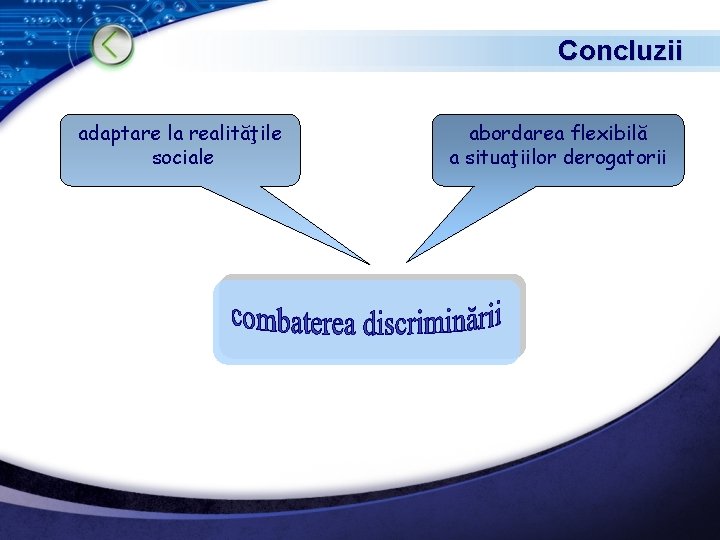 Concluzii

adaptare la realităţile sociale

abordarea flexibilă a situaţiilor derogatorii

combaterea discriminării